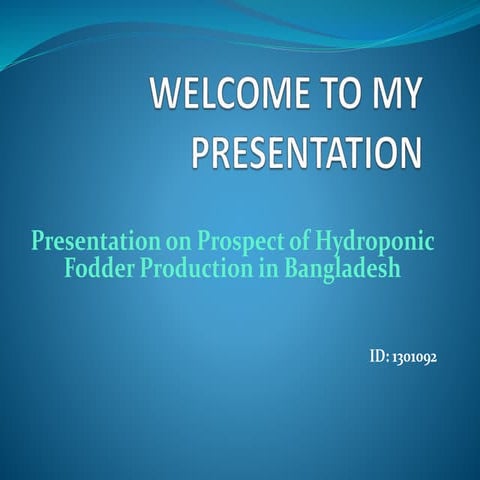 WELCOME TO MY PRESENTATION

Presentation on Prospect of Hydroponic Fodder Production in Bangladesh

ID: 1301092